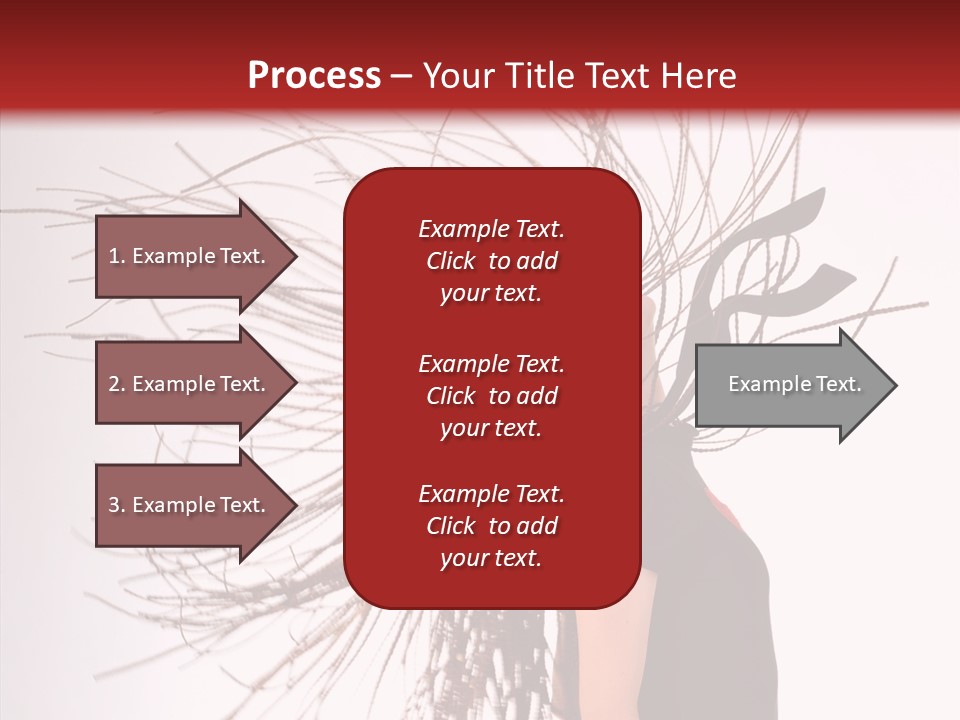 Process – Your Title Text Here

1. Example Text.

2. Example Text.

3. Example Text.

Example Text. Click to add your text.

Example Text. Click to add your text.

Example Text. Click to add your text.

Example Text.